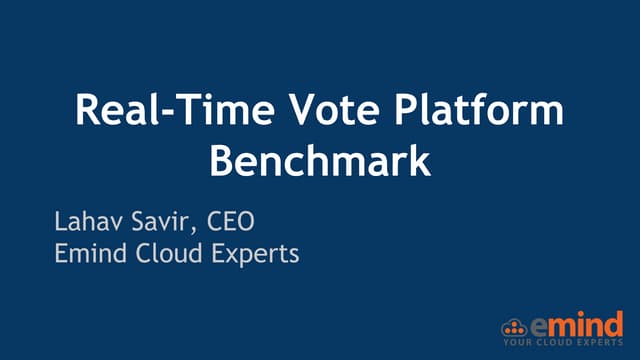 Real-Time Vote Platform Benchmark

Lahav Savir, CEO
Emind Cloud Experts

emind
YOUR CLOUD EXPERTS